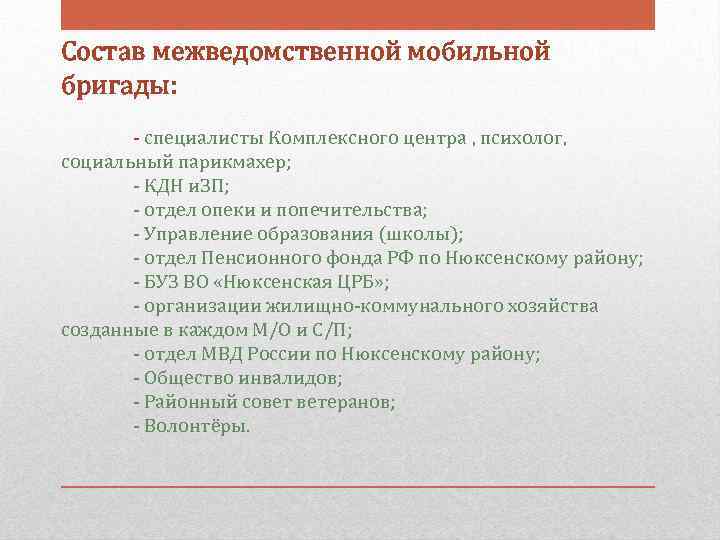 Состав межведомственной мобильной бригады:

- специалисты Комплексного центра , психолог, социальный парикмахер;
- КДН иЗП;
- отдел опеки и попечительства;
- Управление образования (школы);
- отдел Пенсионного фонда РФ по Нюксенскому району;
- БУЗ ВО «Нюксенская ЦРБ»;
- организации жилищно-коммунального хозяйства созданные в каждом М/О и С/П;
- отдел МВД России по Нюксенскому району;
- Общество инвалидов;
- Районный совет ветеранов;
- Волонтёры.